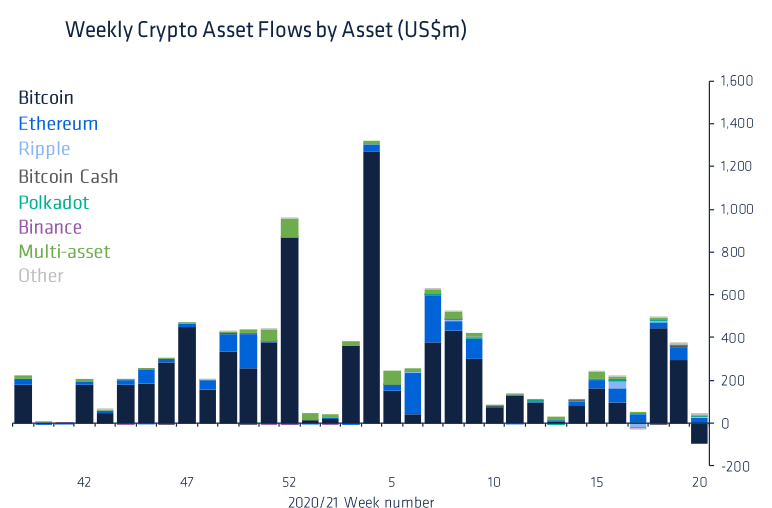 Weekly Crypto Asset Flows by Asset (US$m)

Bitcoin
Ethereum
Ripple
Bitcoin Cash
Polkadot
Binance
Multi-asset
Other

1,600
1,400
1,200
1,000
800
600
400
200
0
-200

42
47
52
5
10
15
20
2020/21 Week number